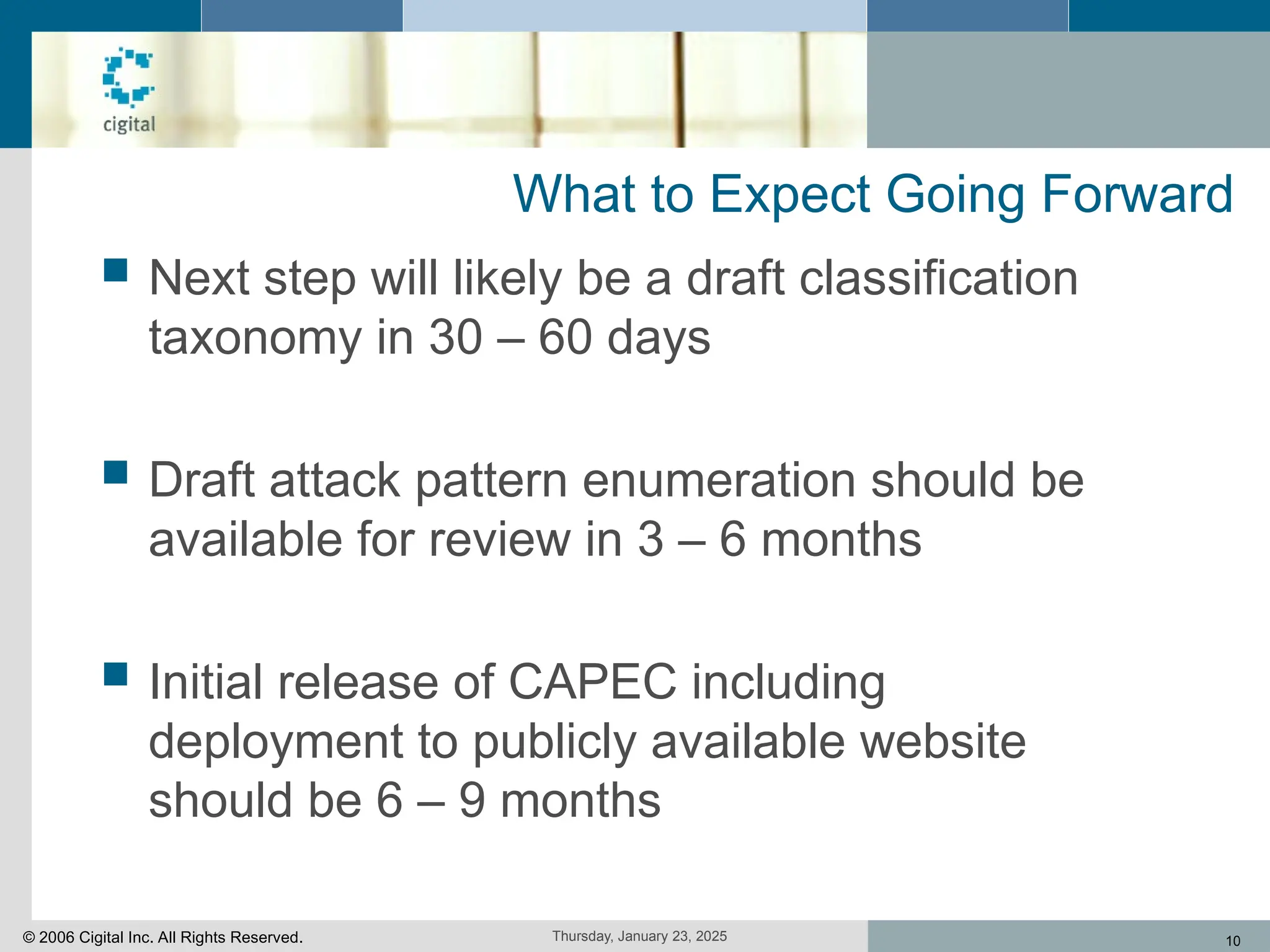 cigital

What to Expect Going Forward

Next step will likely be a draft classification taxonomy in 30 – 60 days

Draft attack pattern enumeration should be available for review in 3 – 6 months

Initial release of CAPEC including deployment to publicly available website should be 6 – 9 months

© 2006 Cigital Inc. All Rights Reserved.

Thursday, January 23, 2025

10